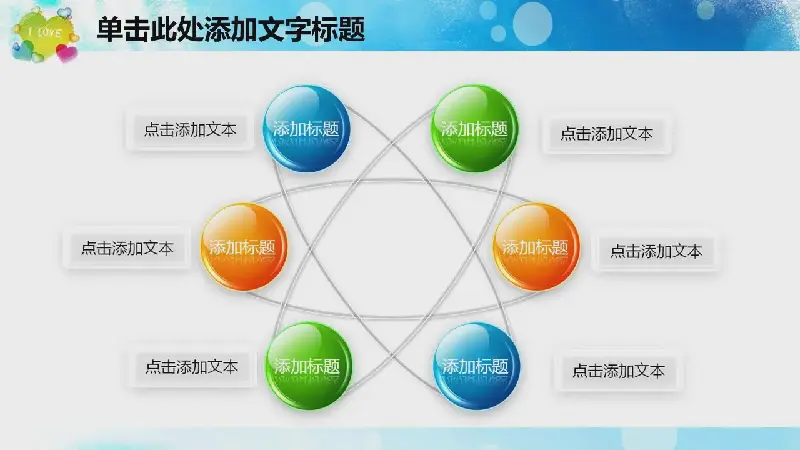 I LOVE

单击此处添加文字标题

点击添加文本

添加标题

添加标题

点击添加文本

点击添加文本

添加标题

添加标题

点击添加文本

点击添加文本

添加标题

添加标题

点击添加文本